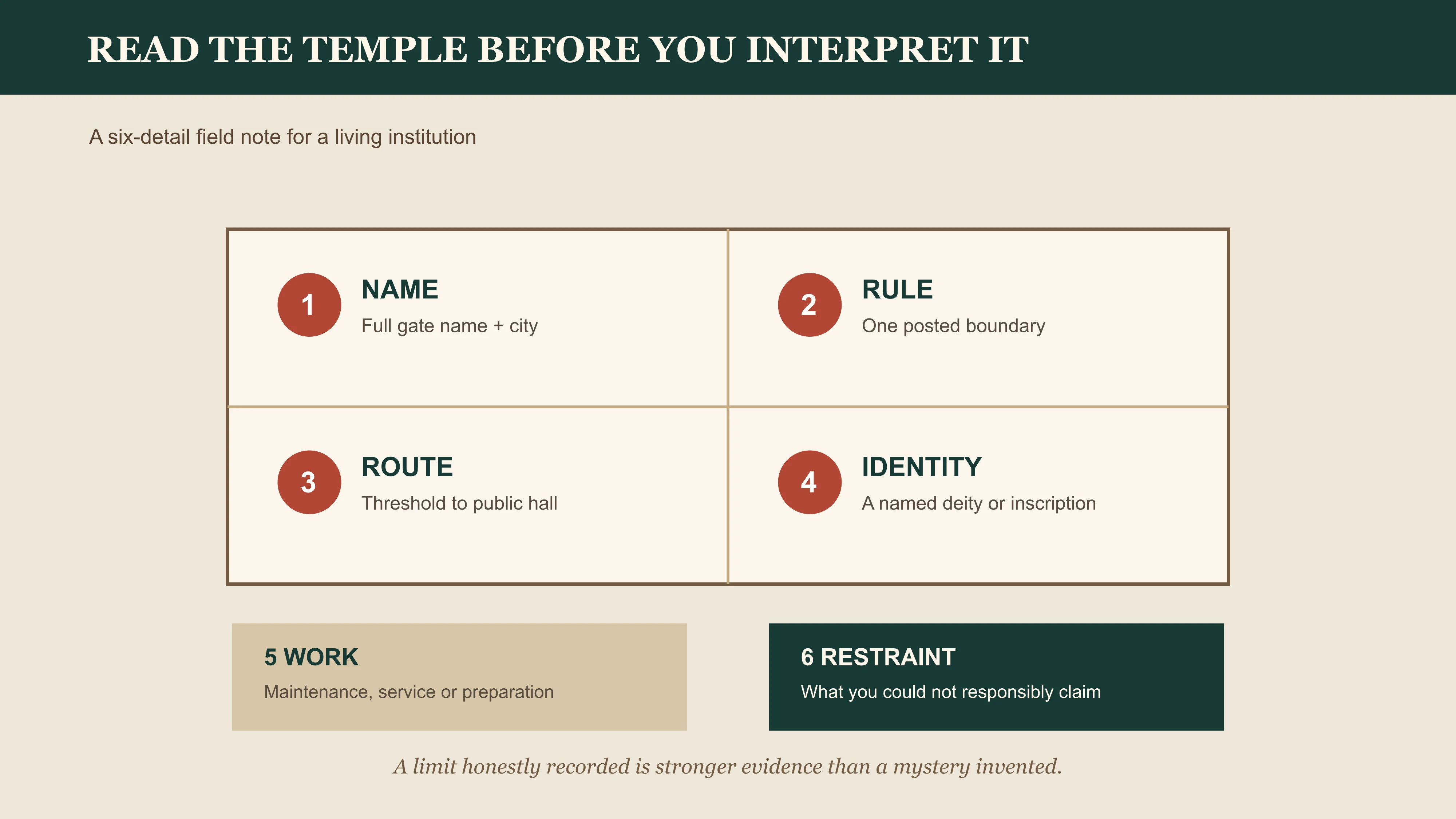 READ THE TEMPLE BEFORE YOU INTERPRET IT

A six-detail field note for a living institution

1
NAME
Full gate name + city

2
RULE
One posted boundary

3
ROUTE
Threshold to public hall

4
IDENTITY
A named deity or inscription

5 WORK
Maintenance, service or preparation

6 RESTRAINT
What you could not responsibly claim

A limit honestly recorded is stronger evidence than a mystery invented.